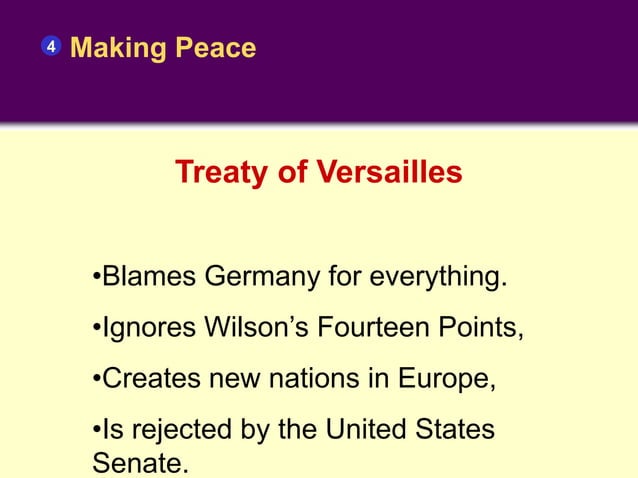 4 Making Peace

Treaty of Versailles

•Blames Germany for everything.

•Ignores Wilson's Fourteen Points,

•Creates new nations in Europe,

•Is rejected by the United States Senate.